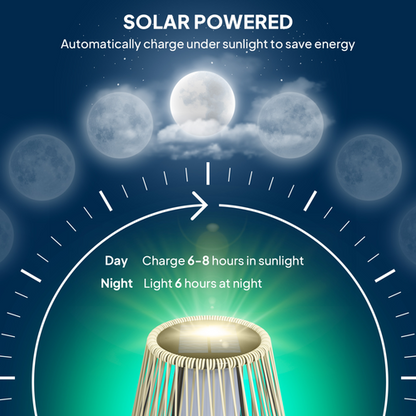 SOLAR POWERED

Automatically charge under sunlight to save energy

Day Charge 6-8 hours in sunlight

Night Light 6 hours at night